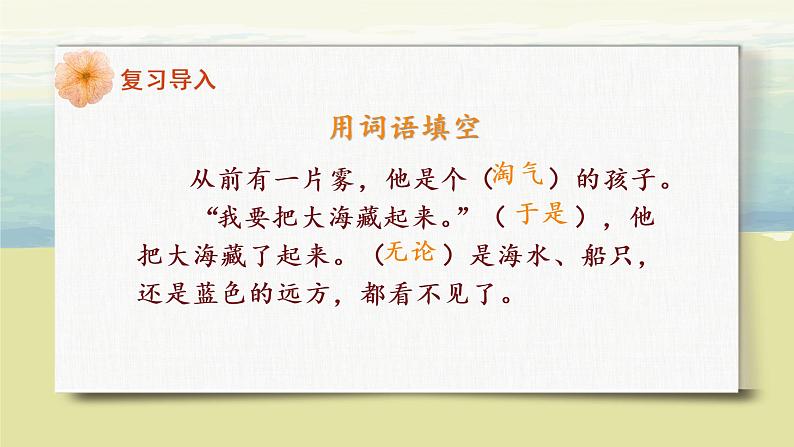 复习导入

用词语填空

从前有一片雾，他是个（淘气）的孩子。

“我要把大海藏起来。”（于是），他把大海藏了起来。（无论）是海水、船只，还是蓝色的远方，都看不见了。